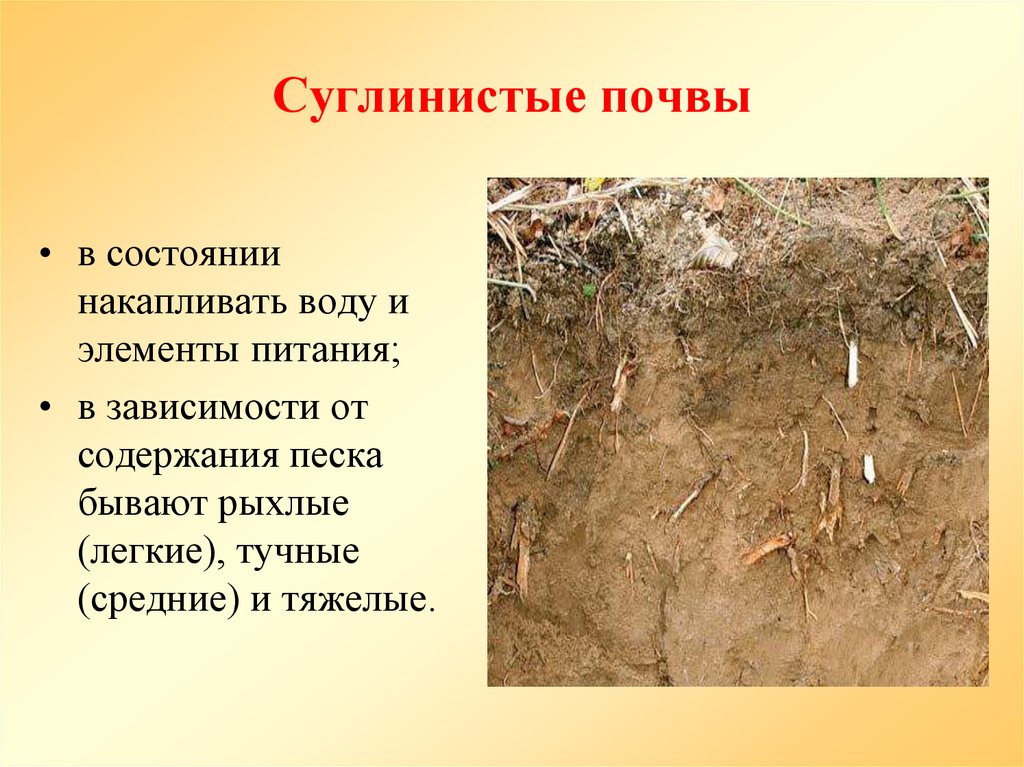 Суглинистые почвы

• в состоянии накапливать воду и элементы питания;

• в зависимости от содержания песка бывают рыхлые (легкие), тучные (средние) и тяжелые.